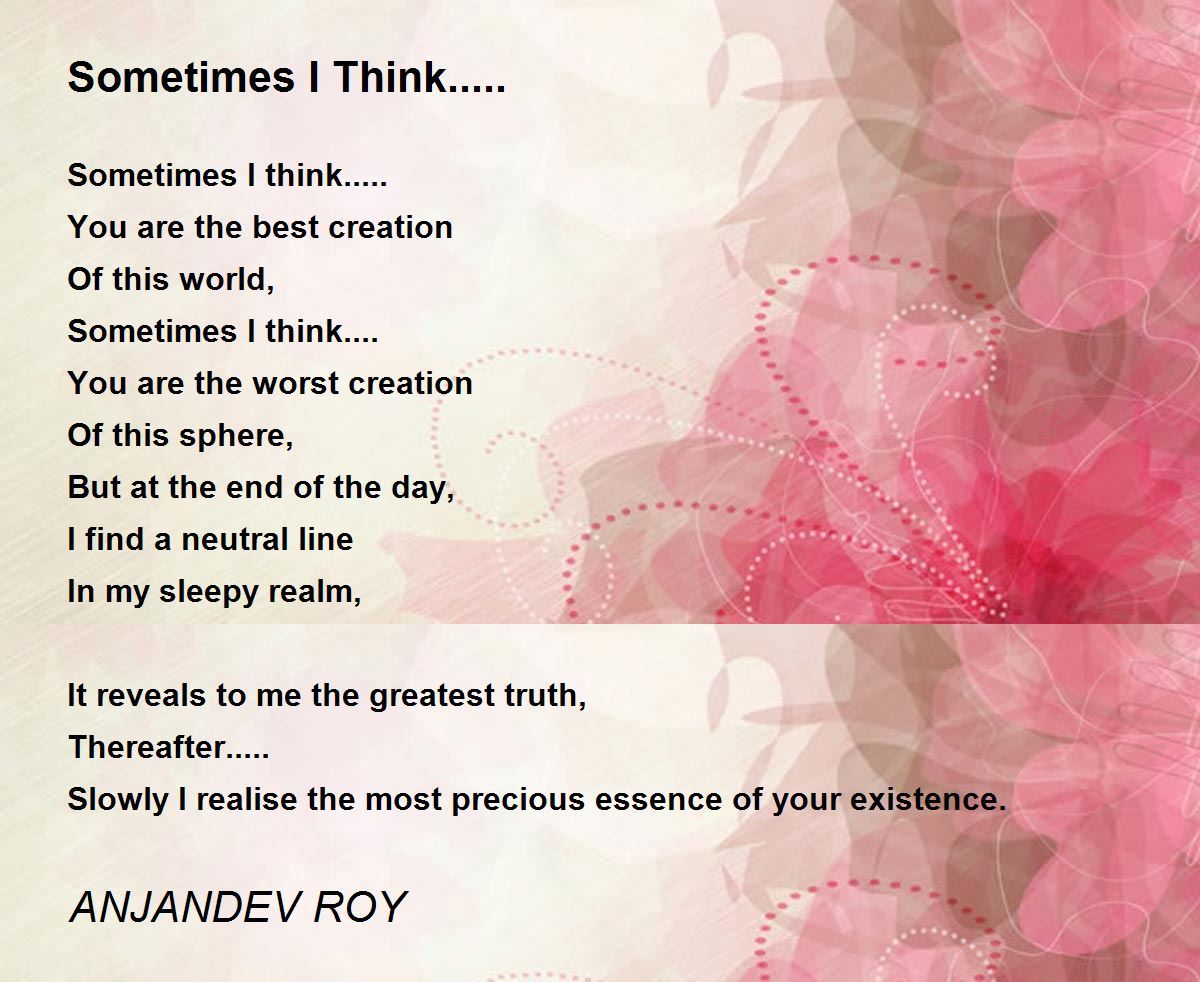 Sometimes I Think.....

Sometimes I think.....
You are the best creation
Of this world,
Sometimes I think....
You are the worst creation
Of this sphere,
But at the end of the day,
I find a neutral line
In my sleepy realm,

It reveals to me the greatest truth,
Thereafter.....
Slowly I realise the most precious essence of your existence.

ANJANDEV ROY